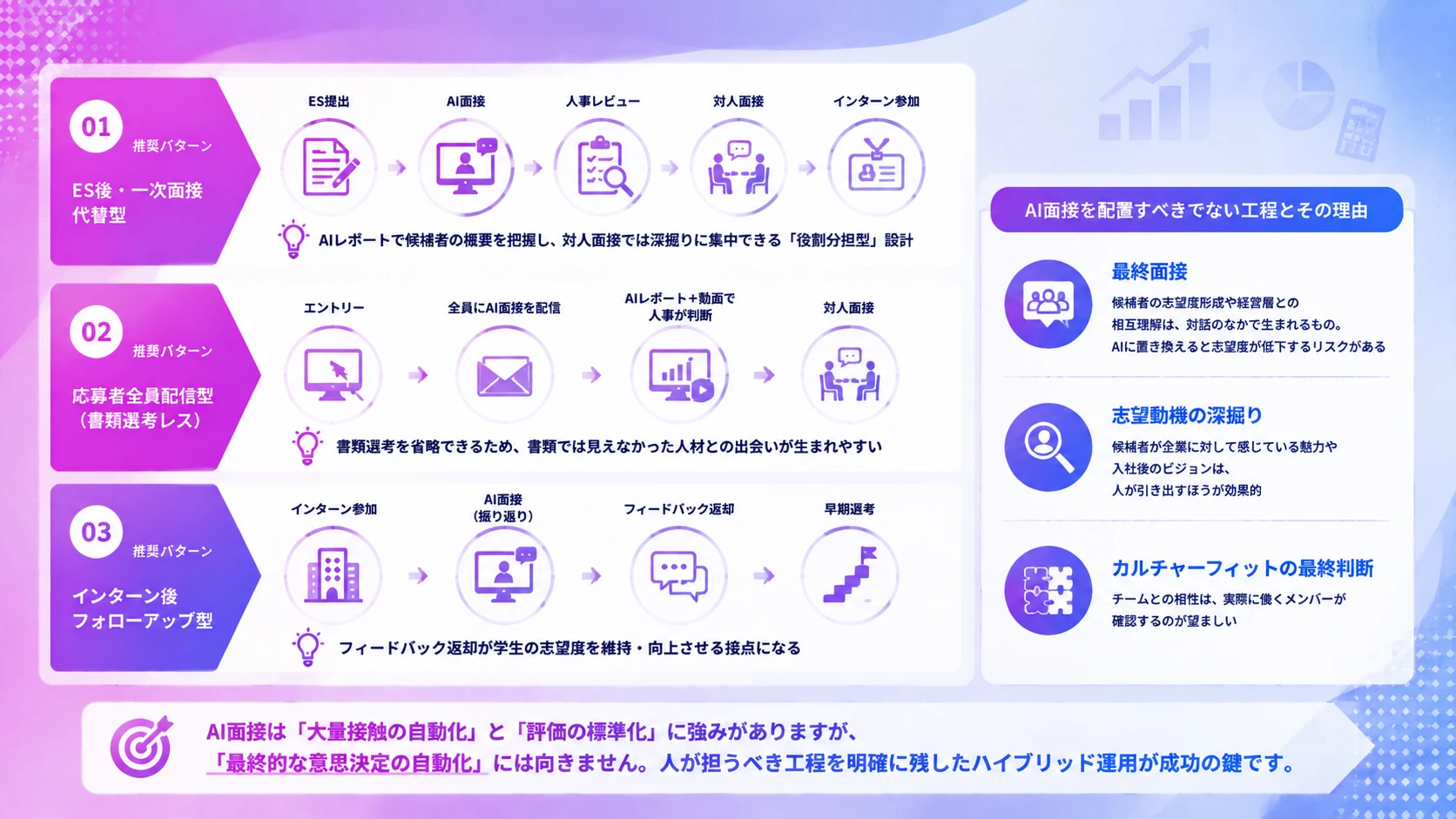 01
推奨パターン
ES後・一次面接代替型

ES提出
AI面接
人事レビュー
対人面接
インターン参加

AIレポートで候補者の概要を把握し、対人面接では深掘りに集中できる「役割分担型」設計

02
推奨パターン
応募者全員配信型（書類選考レス）

エントリー
全員にAI面接を配信
AIレポート＋動画で人事が判断
対人面接

書類選考を省略できるため、書類では見えなかった人材との出会いが生まれやすい

03
推奨パターン
インターン後フォローアップ型

インターン参加
AI面接（振り返り）
フィードバック返却
早期選考

フィードバック返却が学生の志望度を維持・向上させる接点になる

AI面接を配置すべきでない工程とその理由

最終面接
候補者の志望度形成や経営層との相互理解は、対話のなかで生まれるもの。AIに置き換えると志望度が低下するリスクがある

志望動機の深掘り
候補者が企業に対して感じている魅力や入社後のビジョンは、人が引き出すほうが効果的

カルチャーフィットの最終判断
チームとの相性は、実際に働くメンバーが確認するのが望ましい

AI面接は「大量接触の自動化」と「評価の標準化」に強みがありますが、「最終的な意思決定の自動化」には向きません。人が担うべき工程を明確に残したハイブリッド運用が成功の鍵です。